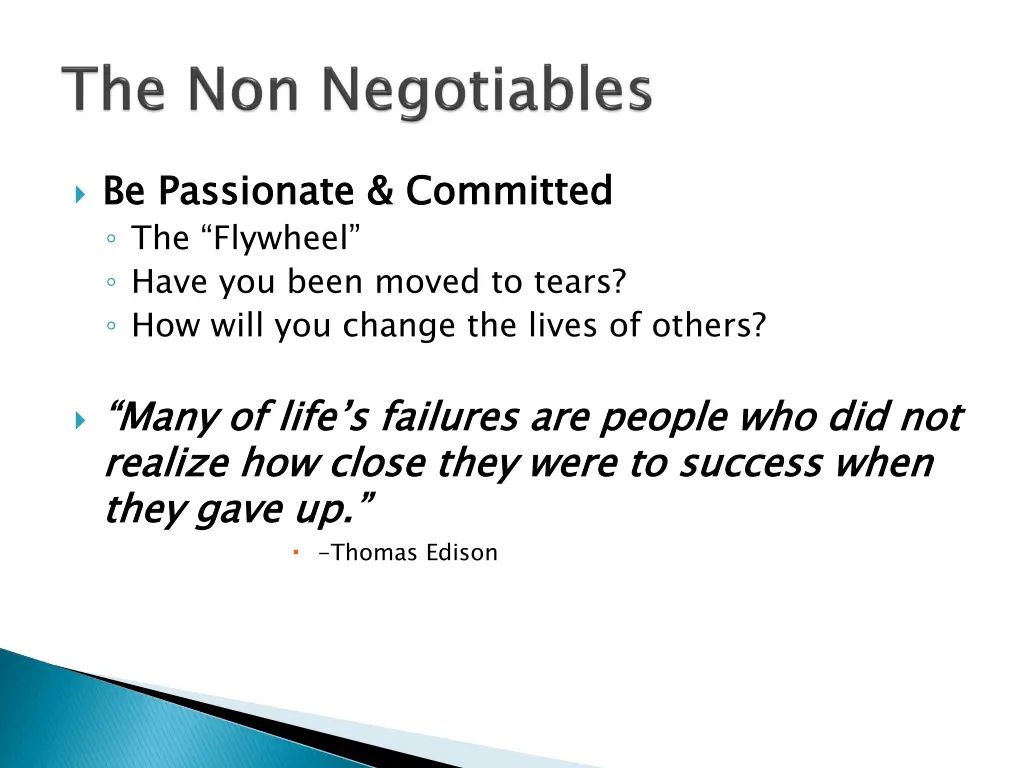 The Non Negotiables

Be Passionate & Committed
The “Flywheel”
Have you been moved to tears?
How will you change the lives of others?

“Many of life’s failures are people who did not realize how close they were to success when they gave up.”
-Thomas Edison